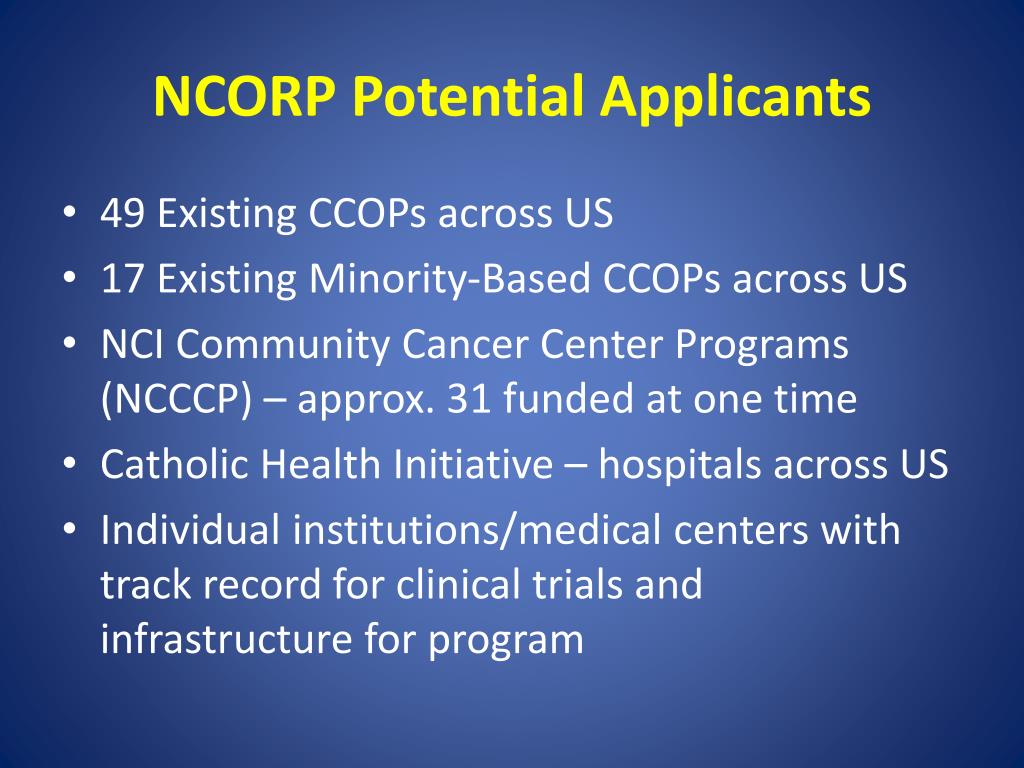 NCORP Potential Applicants

• 49 Existing CCOPs across US
• 17 Existing Minority-Based CCOPs across US
• NCI Community Cancer Center Programs (NCCCP) – approx. 31 funded at one time
• Catholic Health Initiative – hospitals across US
• Individual institutions/medical centers with track record for clinical trials and infrastructure for program